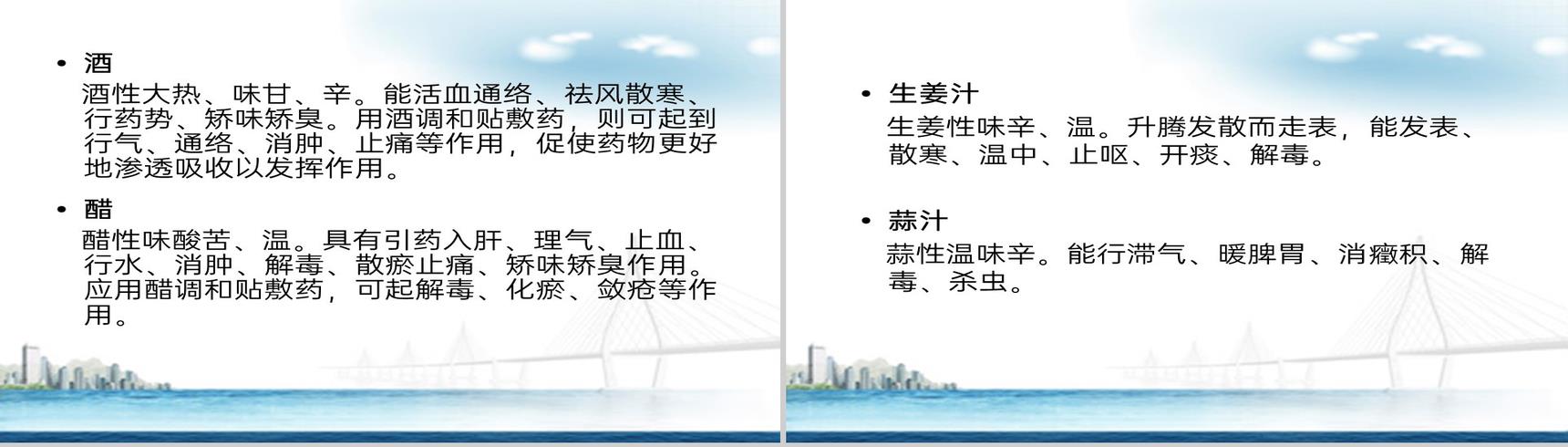 • 酒

酒性大热、味甘、辛。能活血通络、祛风散寒、行药势、矫味矫臭。用酒调和贴敷药，则可起到行气、通络、消肿、止痛等作用，促使药物更好地渗透吸收以发挥作用。

• 醋

醋性味酸苦、温。具有引药入肝、理气、止血、行水、消肿、解毒、散瘀止痛、矫味矫臭作用。应用醋调和贴敷药，可起解毒、化瘀、敛疮等作用。

• 生姜汁

生姜性味辛、温。升腾发散而走表，能发表、散寒、温中、止呕、开痰、解毒。

• 蒜汁

蒜性温味辛。能行滞气、暖脾胃、消癥积、解毒、杀虫。